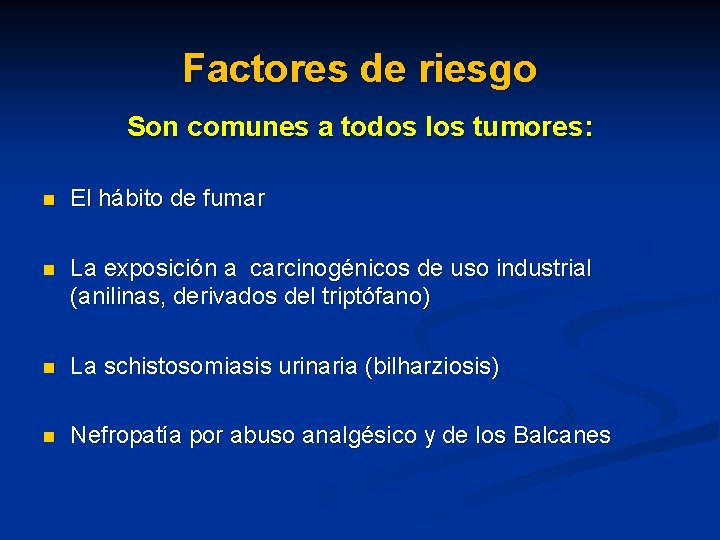 Factores de riesgo

Son comunes a todos los tumores:

- El hábito de fumar
- La exposición a carcinogénicos de uso industrial (anilinas, derivados del triptófano)
- La schistosomiasis urinaria (bilharziosis)
- Nefropatía por abuso analgésico y de los Balcanes